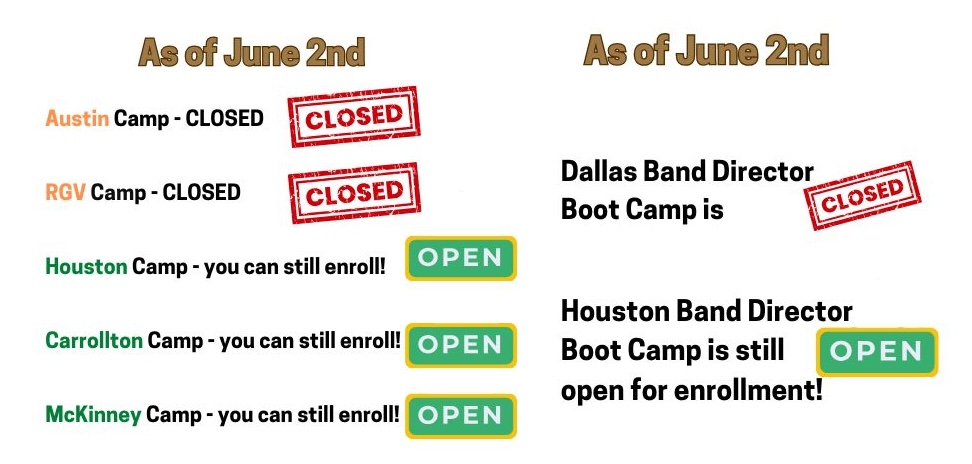 As of June 2nd

Austin Camp - CLOSED CLOSED

RGV Camp - CLOSED CLOSED

Houston Camp - you can still enroll! OPEN

Carrollton Camp - you can still enroll! OPEN

McKinney Camp - you can still enroll! OPEN

As of June 2nd

Dallas Band Director Boot Camp is CLOSED

Houston Band Director Boot Camp is still open for enrollment! OPEN